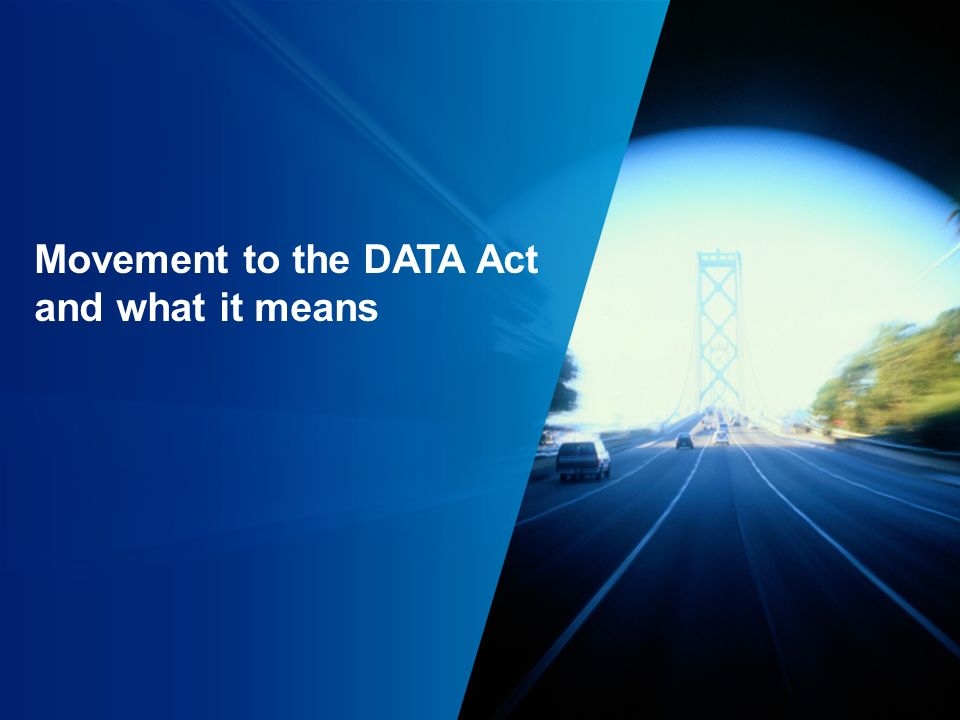 Movement to the DATA Act and what it means